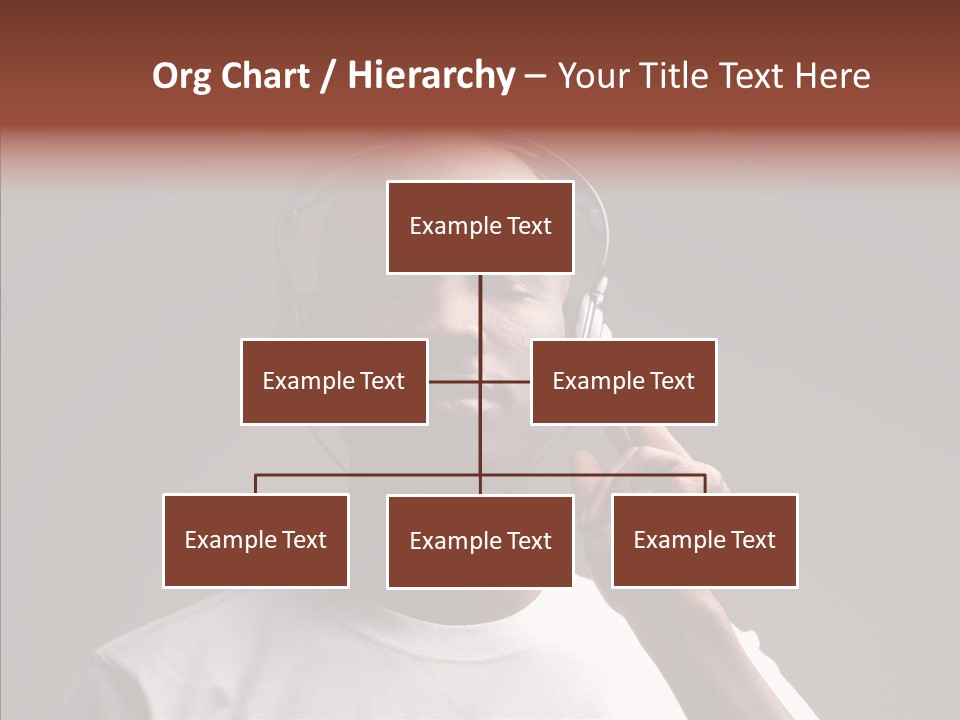 Org Chart / Hierarchy – Your Title Text Here

Example Text

Example Text

Example Text

Example Text

Example Text

Example Text